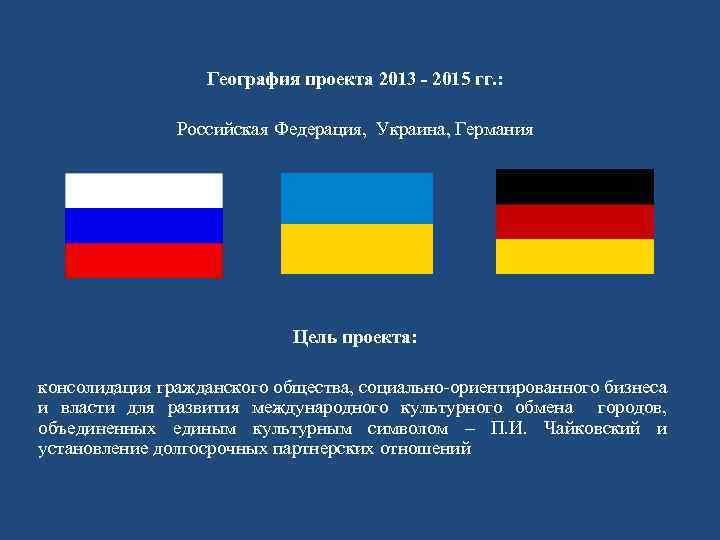 География проекта 2013 - 2015 гг.:

Российская Федерация, Украина, Германия

Цель проекта:

консолидация гражданского общества, социально-ориентированного бизнеса и власти для развития международного культурного обмена городов, объединенных единым культурным символом – П.И. Чайковский и установление долгосрочных партнерских отношений